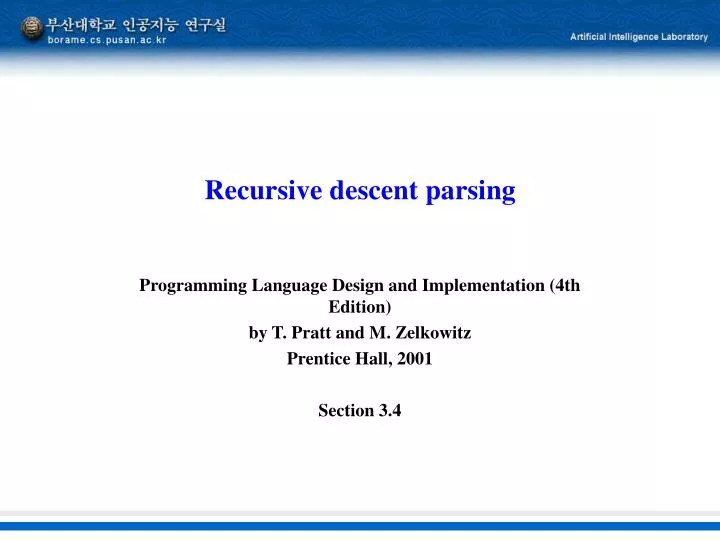 부산대학교 인공지능 연구실
borame.cs.pusan.ac.kr

Artificial Intelligence Laboratory

Recursive descent parsing

Programming Language Design and Implementation (4th Edition)
by T. Pratt and M. Zelkowitz
Prentice Hall, 2001

Section 3.4